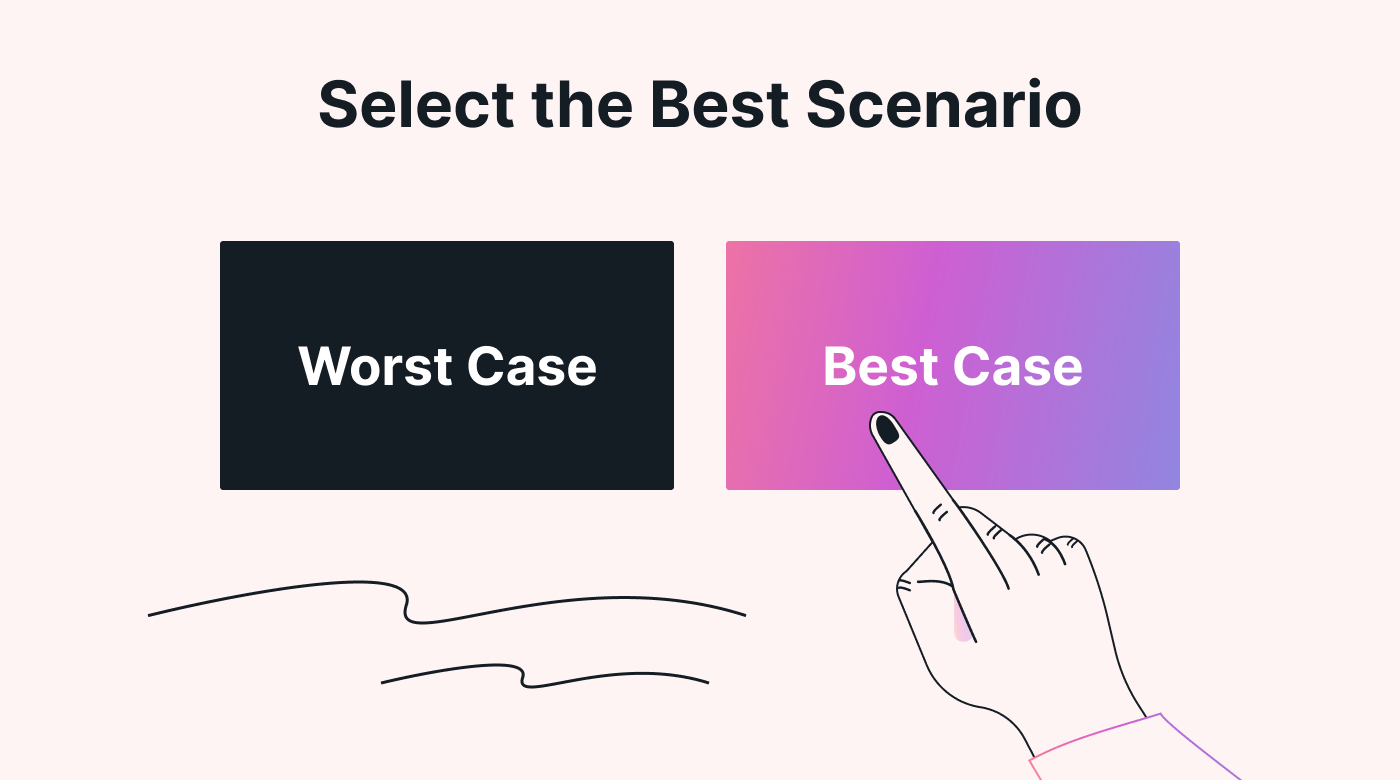 Select the Best Scenario

Worst Case

Best Case